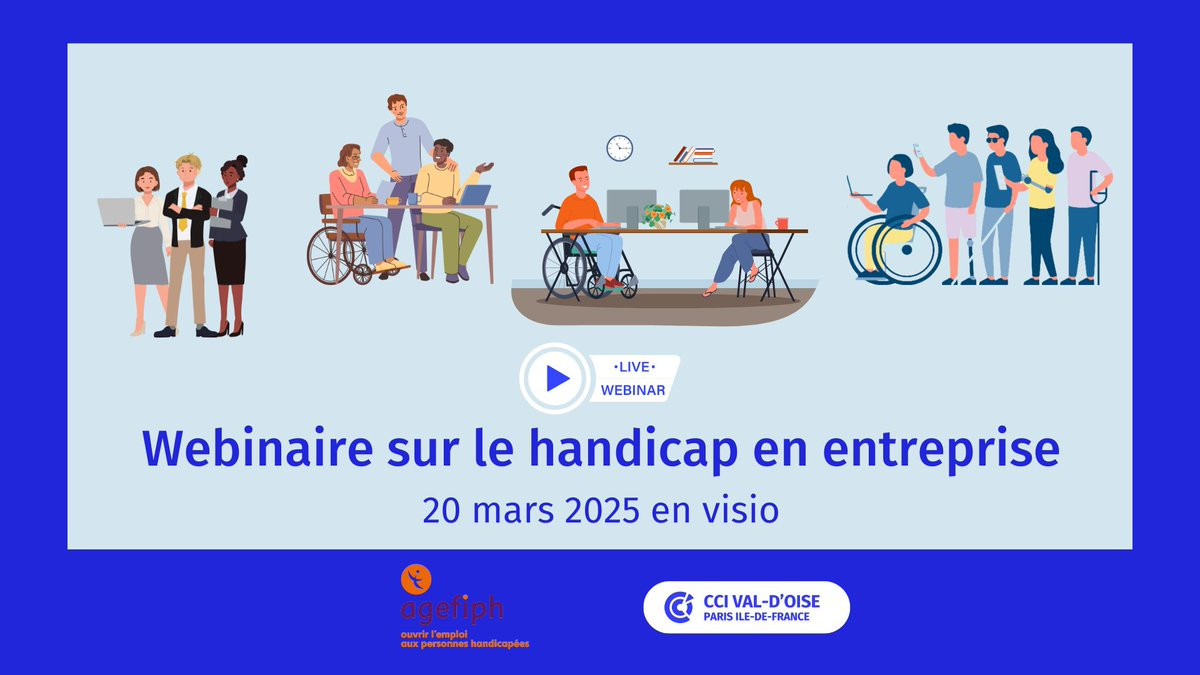 •LIVE•
WEBINAR

Webinaire sur le handicap en entreprise

20 mars 2025 en visio

agefiph
ouvrir l'emploi aux personnes handicapées

CCI VAL-D'OISE
PARIS ILE-DE-FRANCE